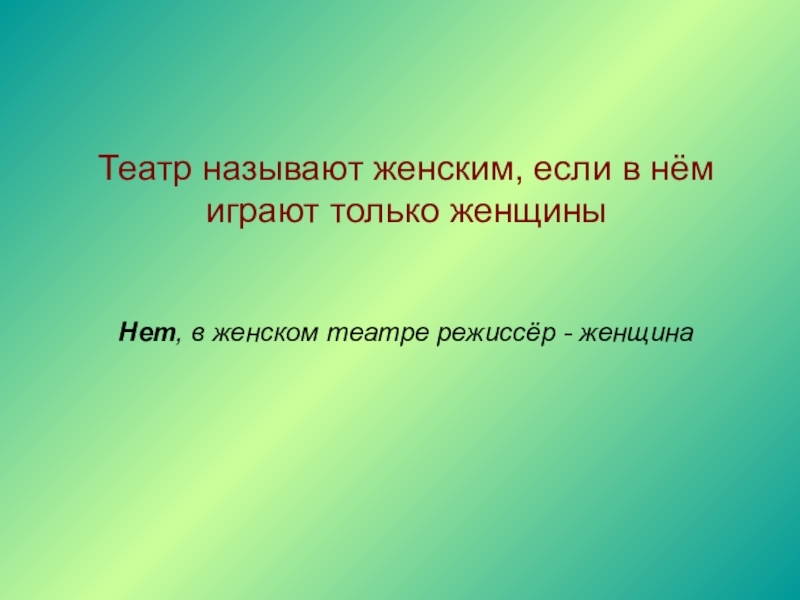 Театр называют женским, если в нём играют только женщины

Нет, в женском театре режиссёр - женщина